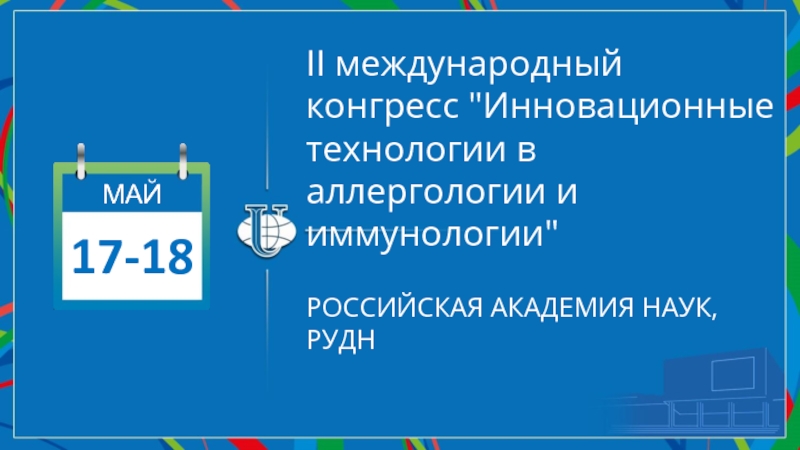 МАЙ
17-18

II международный конгресс "Инновационные технологии в аллергологии и иммунологии"

РОССИЙСКАЯ АКАДЕМИЯ НАУК, РУДН